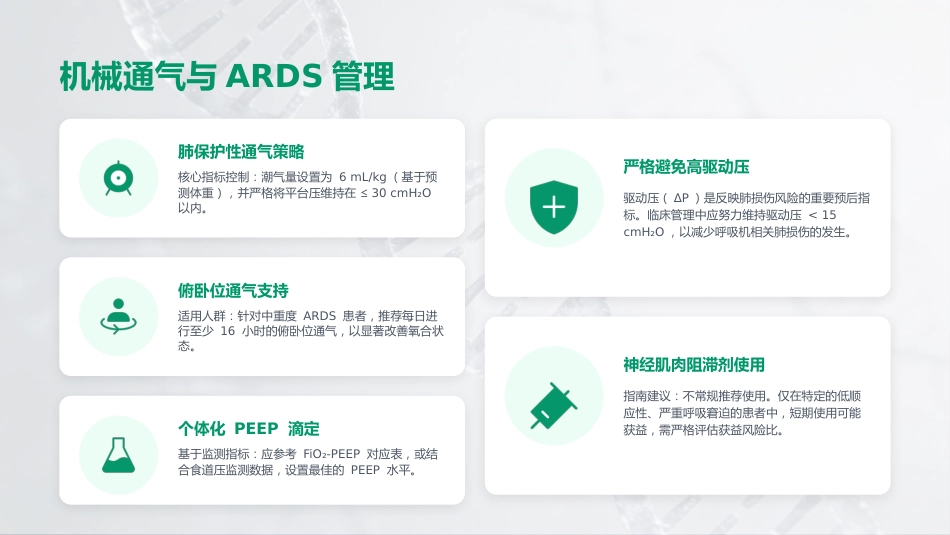 机械通气与 ARDS 管理

肺保护性通气策略

核心指标控制：潮气量设置为 6 mL/kg（基于预测体重），并严格将平台压维持在 ≤ 30 cmH₂O 以内。

俯卧位通气支持

适用人群：针对中重度 ARDS 患者，推荐每日进行至少 16 小时的俯卧位通气，以显著改善氧合状态。

个体化 PEEP 滴定

基于监测指标：应参考 FiO₂-PEEP 对应表，或结合食道压监测数据，设置最佳的 PEEP 水平。

严格避免高驱动压

驱动压（ΔP）是反映肺损伤风险的重要预后指标。临床管理中应努力维持驱动压 < 15 cmH₂O，以减少呼吸机相关肺损伤的发生。

神经肌肉阻滞剂使用

指南建议：不常规推荐使用。仅在特定的低顺应性、严重呼吸窘迫的患者中，短期使用可能获益，需严格评估获益风险比。